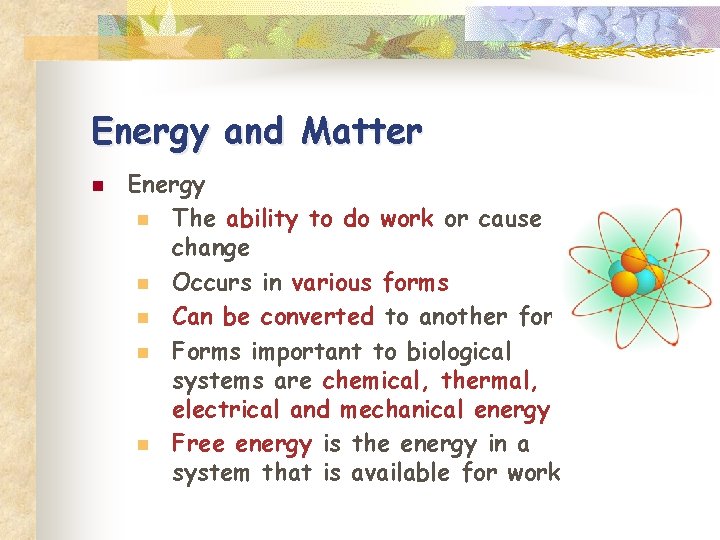 Energy and Matter

Energy

The ability to do work or cause change

Occurs in various forms

Can be converted to another for

Forms important to biological systems are chemical, thermal, electrical and mechanical energy

Free energy is the energy in a system that is available for work